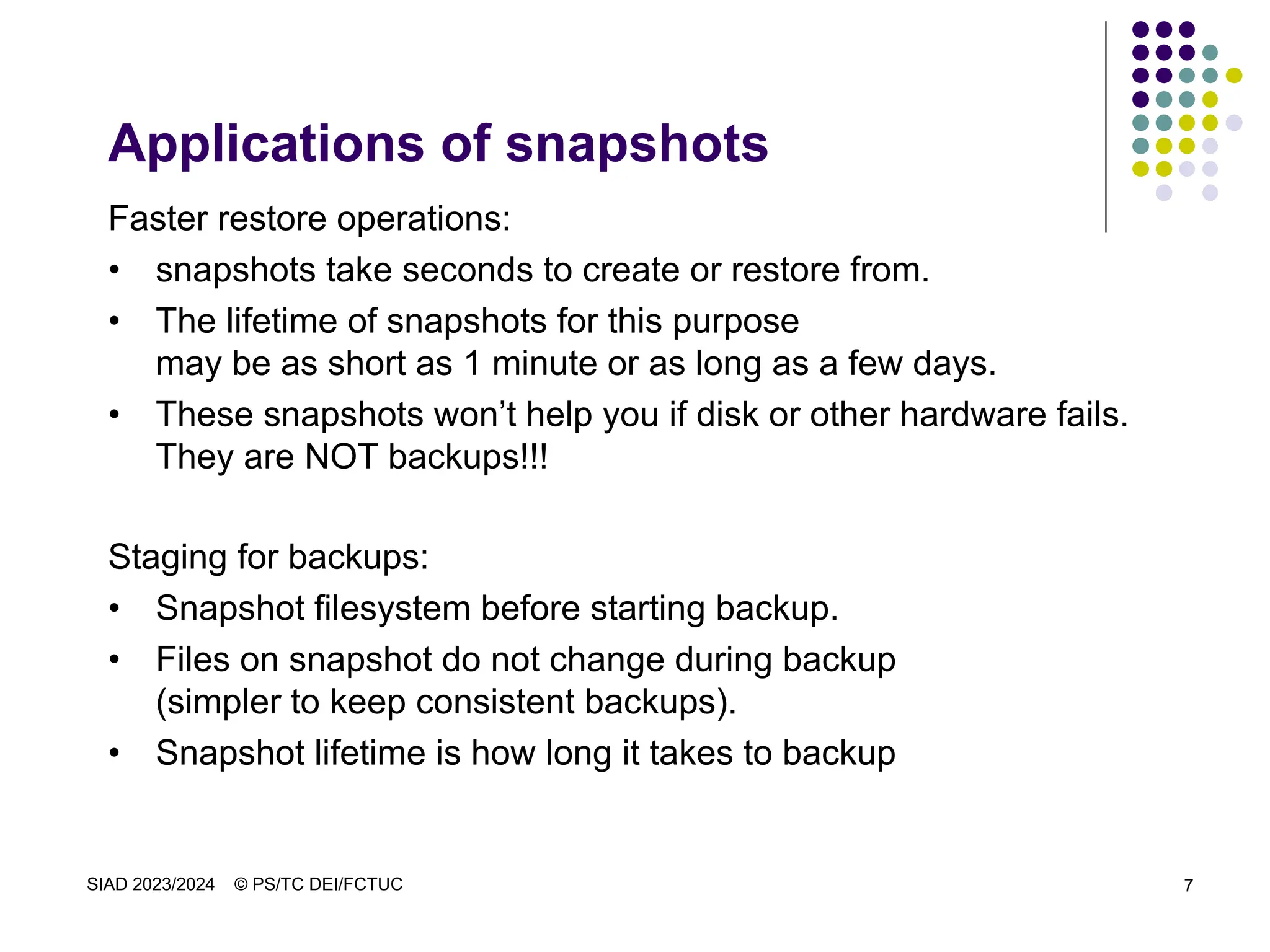 Applications of snapshots

Faster restore operations:

• snapshots take seconds to create or restore from.

• The lifetime of snapshots for this purpose may be as short as 1 minute or as long as a few days.

• These snapshots won't help you if disk or other hardware fails. They are NOT backups!!!

Staging for backups:

• Snapshot filesystem before starting backup.

• Files on snapshot do not change during backup (simpler to keep consistent backups).

• Snapshot lifetime is how long it takes to backup

SIAD 2023/2024 © PS/TC DEI/FCTUC

7